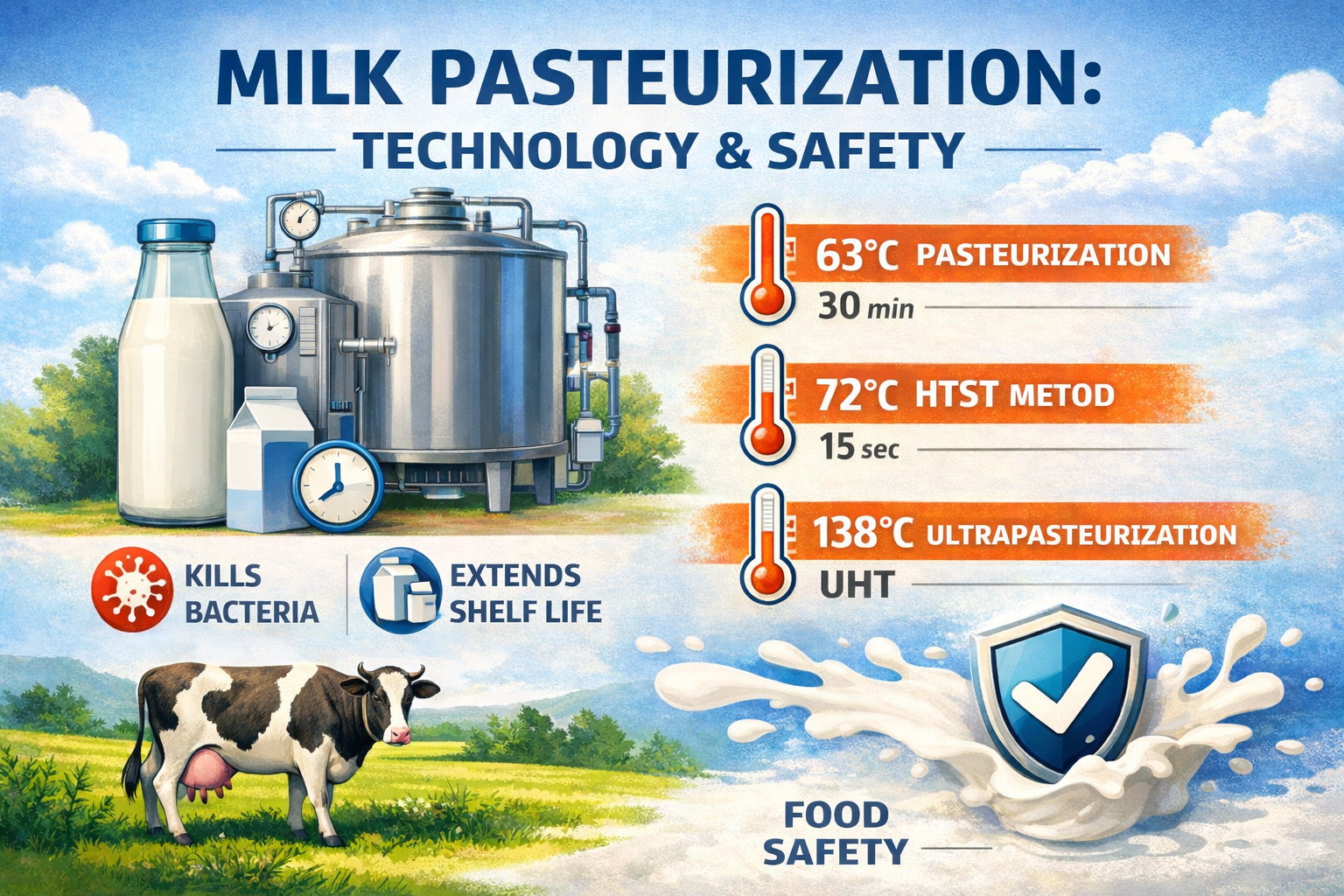 MILK PASTEURIZATION:
TECHNOLOGY & SAFETY

63°C PASTEURIZATION
30 min

72°C HTST METOD
15 sec

138°C ULTRAPASTEURIZATION
UHT

KILLS BACTERIA

EXTENDS SHELF LIFE

FOOD SAFETY